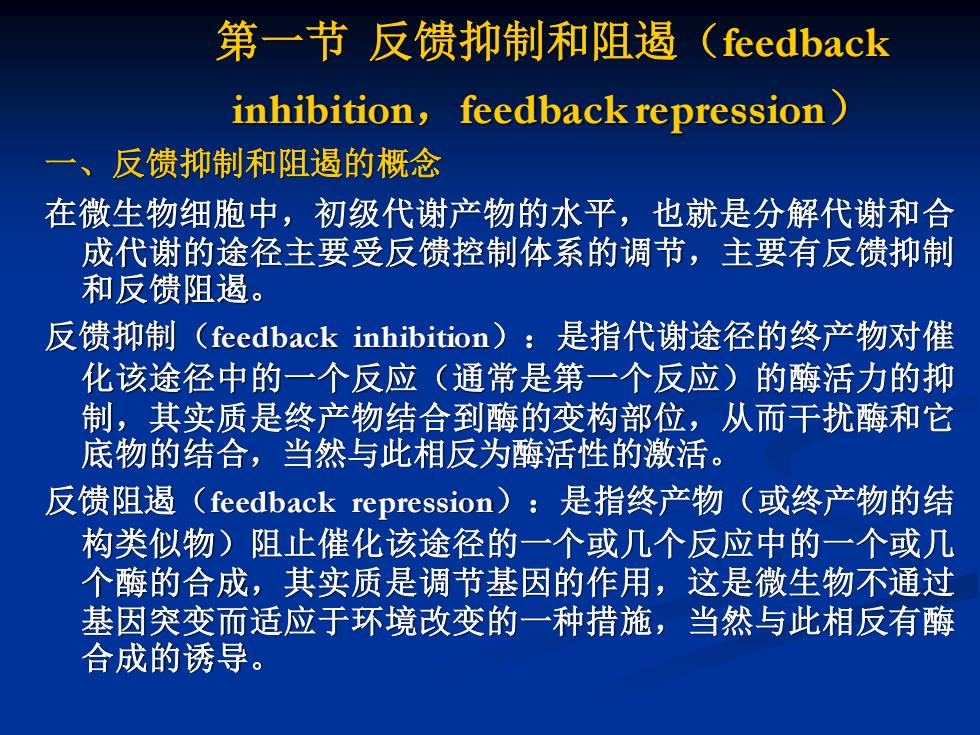 第一节 反馈抑制和阻遏（feedback inhibition， feedback repression）

一、反馈抑制和阻遏的概念

在微生物细胞中，初级代谢产物的水平，也就是分解代谢和合成代谢的途径主要受反馈控制体系的调节，主要有反馈抑制和反馈阻遏。

反馈抑制（feedback inhibition）：是指代谢途径的终产物对催化该途径中的一个反应（通常是第一个反应）的酶活力的抑制，其实质是终产物结合到酶的变构部位，从而干扰酶和它底物的结合，当然与此相反为酶活性的激活。

反馈阻遏（feedback repression）：是指终产物（或终产物的结构类似物）阻止催化该途径的一个或几个反应中的一个或几个酶的合成，其实质是调节基因的作用，这是微生物不通过基因突变而适应于环境改变的一种措施，当然与此相反有酶合成的诱导。